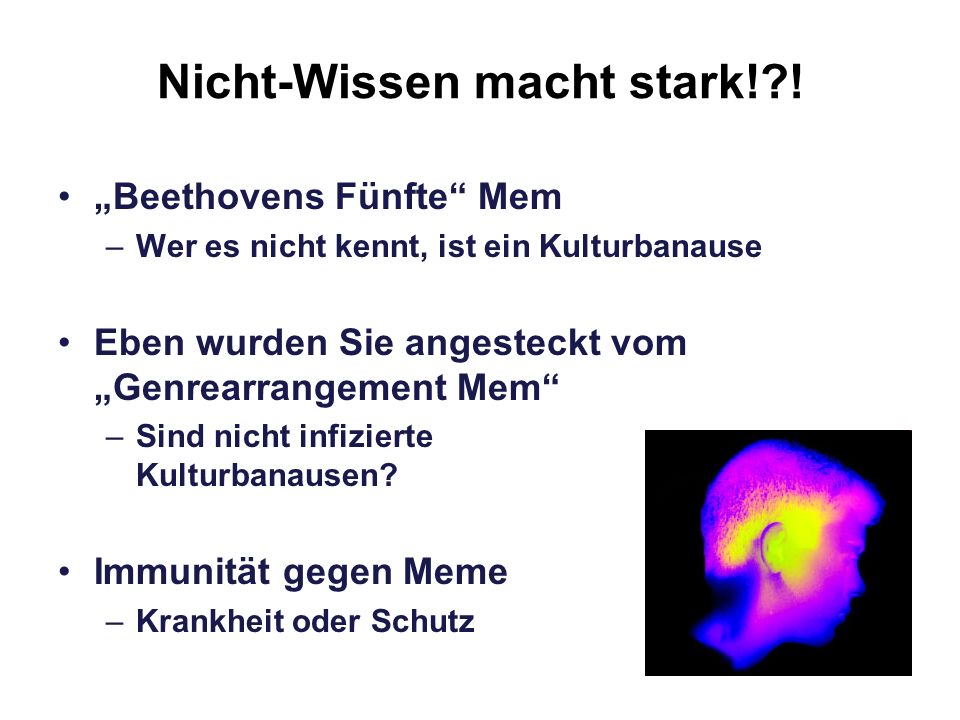 Nicht-Wissen macht stark!?!

• „Beethovens Fünfte“ Mem
– Wer es nicht kennt, ist ein Kulturbanause

• Eben wurden Sie angesteckt vom „Genrearrangement Mem“
– Sind nicht infizierte Kulturbanausen?

• Immunität gegen Meme
– Krankheit oder Schutz